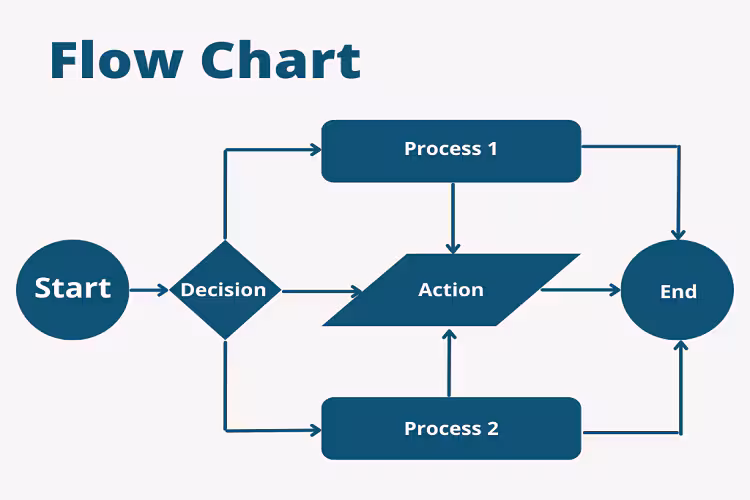 Flow Chart

Process 1

Start

Decision

Action

End

Process 2